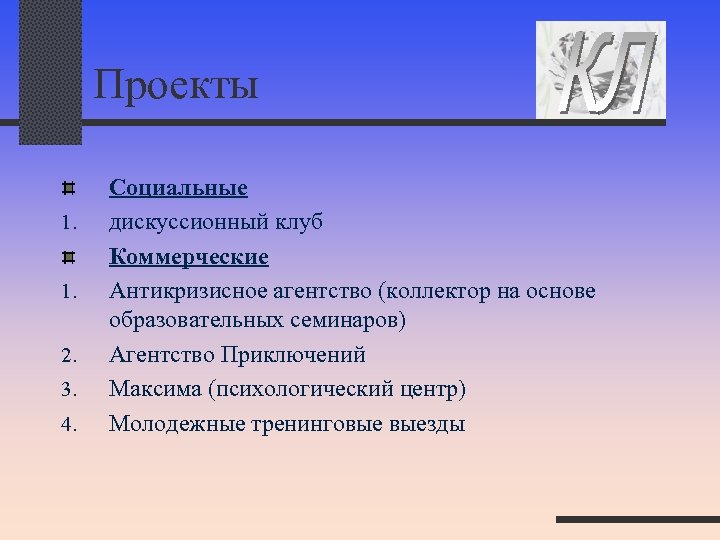 Проекты

КЛ

Социальные

1. дискуссионный клуб

Коммерческие

1. Антикризисное агентство (коллектор на основе образовательных семинаров)
2. Агентство Приключений
3. Максима (психологический центр)
4. Молодежные тренинговые выезды